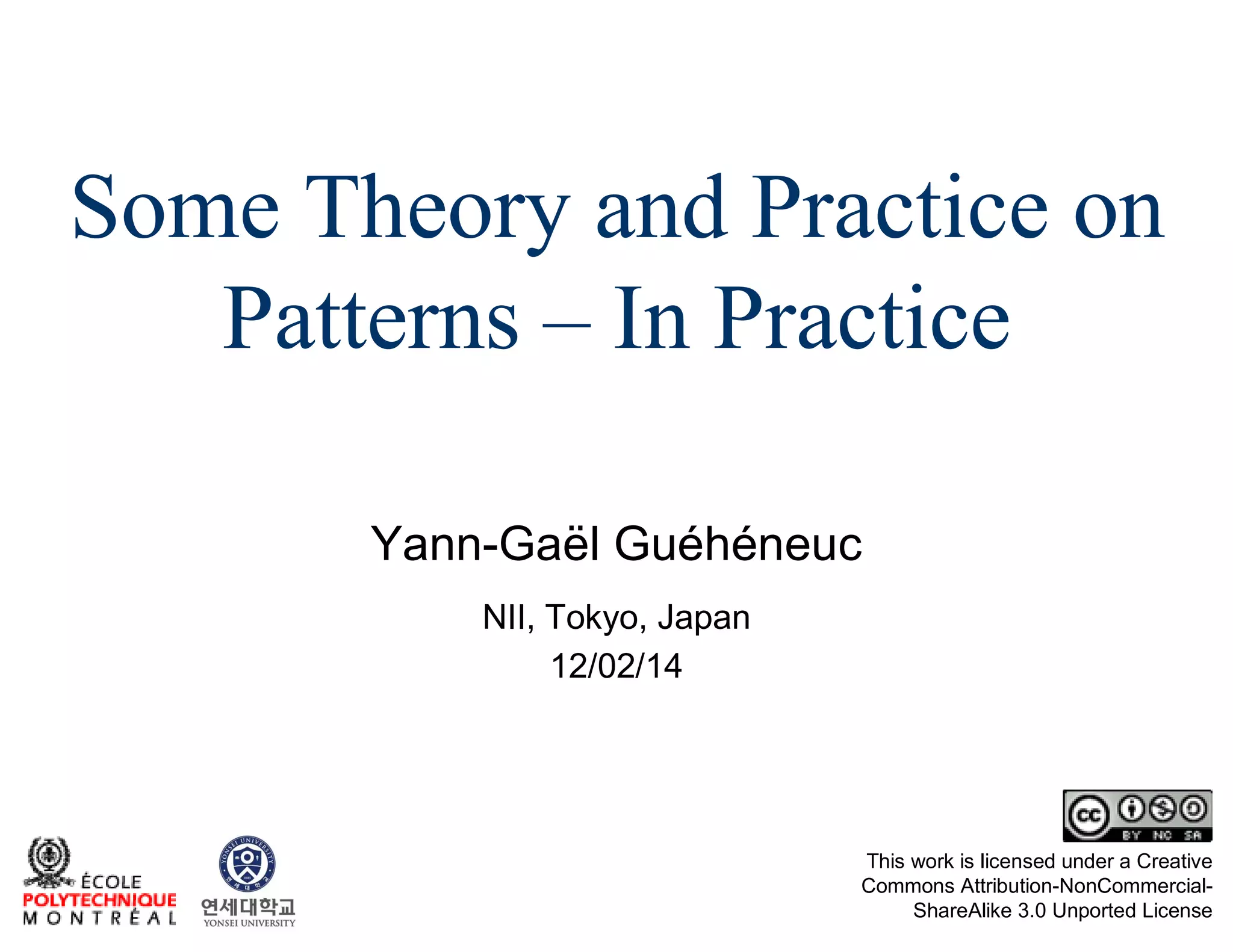 Some Theory and Practice on Patterns – In Practice

Yann-Gaël Guéhéneuc

NII, Tokyo, Japan
12/02/14

ÉCOLE
POLYTECHNIQUE
MONTRÉAL

YONSEI UNIVERSITY
연세대학교
YONSEI UNIVERSITY

cc BY NC SA

This work is licensed under a Creative Commons Attribution-NonCommercial-ShareAlike 3.0 Unported License